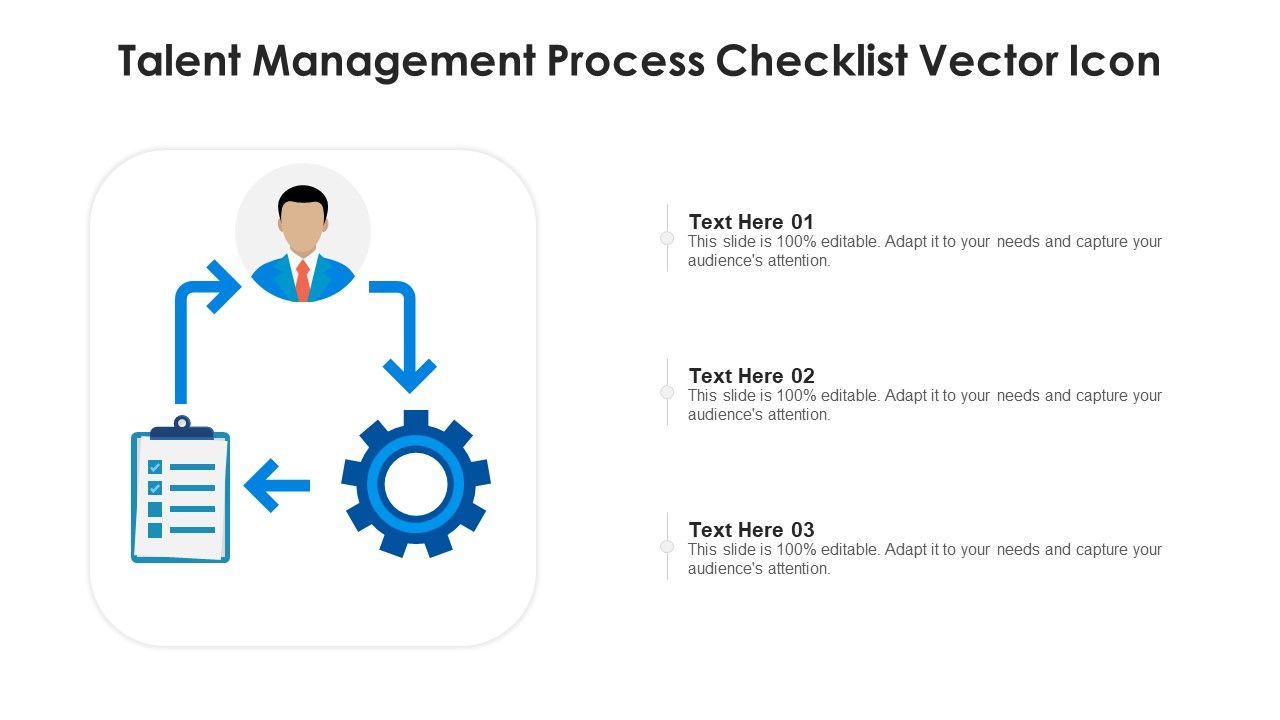 Talent Management Process Checklist Vector Icon

Text Here 01
This slide is 100% editable. Adapt it to your needs and capture your audience's attention.

Text Here 02
This slide is 100% editable. Adapt it to your needs and capture your audience's attention.

Text Here 03
This slide is 100% editable. Adapt it to your needs and capture your audience's attention.